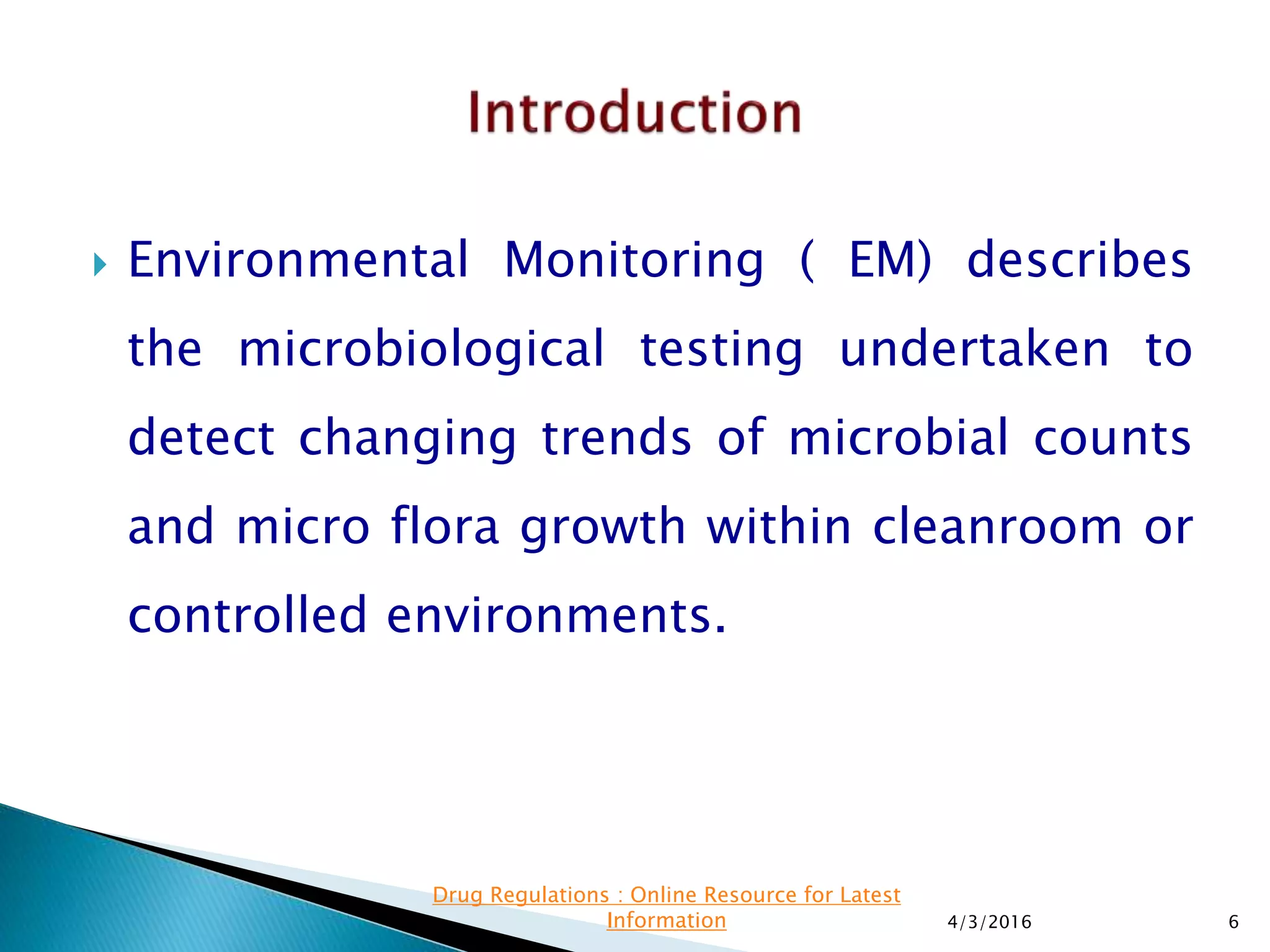 Introduction

Environmental Monitoring ( EM) describes the microbiological testing undertaken to detect changing trends of microbial counts and micro flora growth within cleanroom or controlled environments.

Drug Regulations : Online Resource for Latest Information

4/3/2016

6